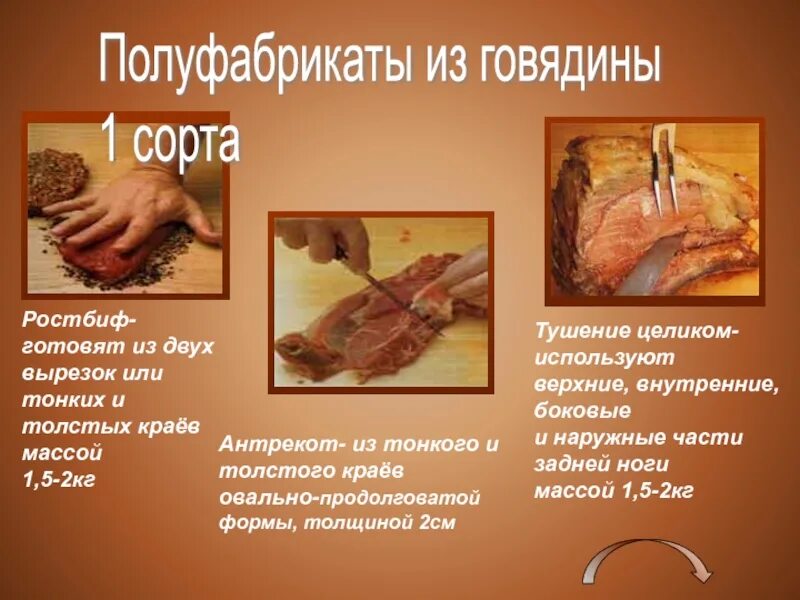 Полуфабрикаты из говядины 1 сорта

Ростбиф- готовят из двух вырезок или тонких и толстых краёв массой 1,5-2кг

Антрекот- из тонкого и толстого краёв овально-продолговатой формы, толщиной 2см

Тушение целиком- используют верхние, внутренние, боковые и наружные части задней ноги массой 1,5-2кг